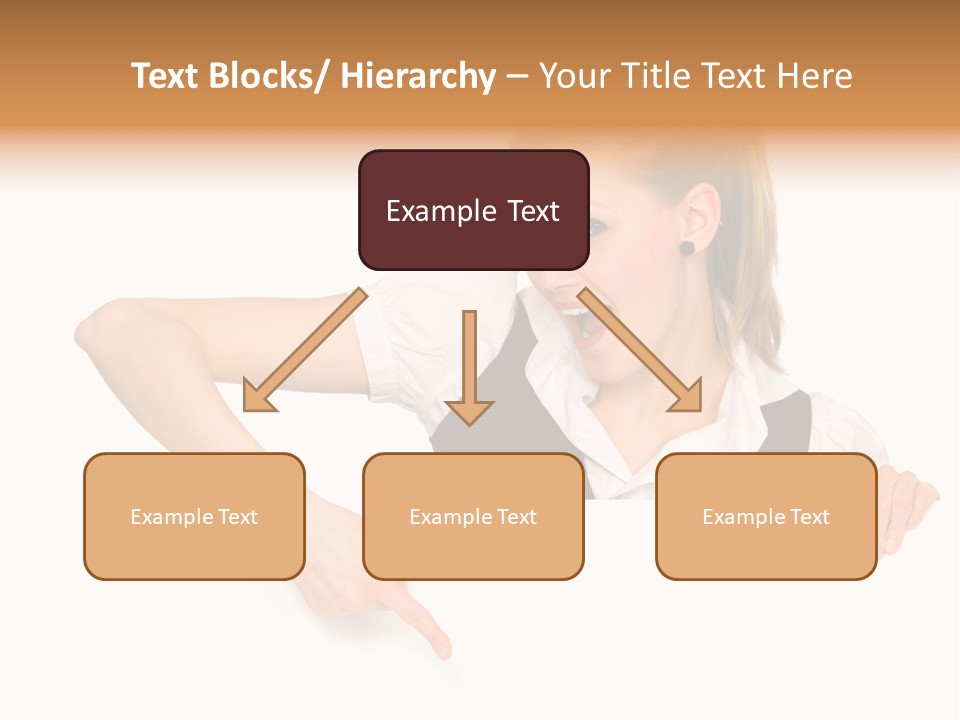 Text Blocks/ Hierarchy – Your Title Text Here

Example Text

Example Text

Example Text

Example Text